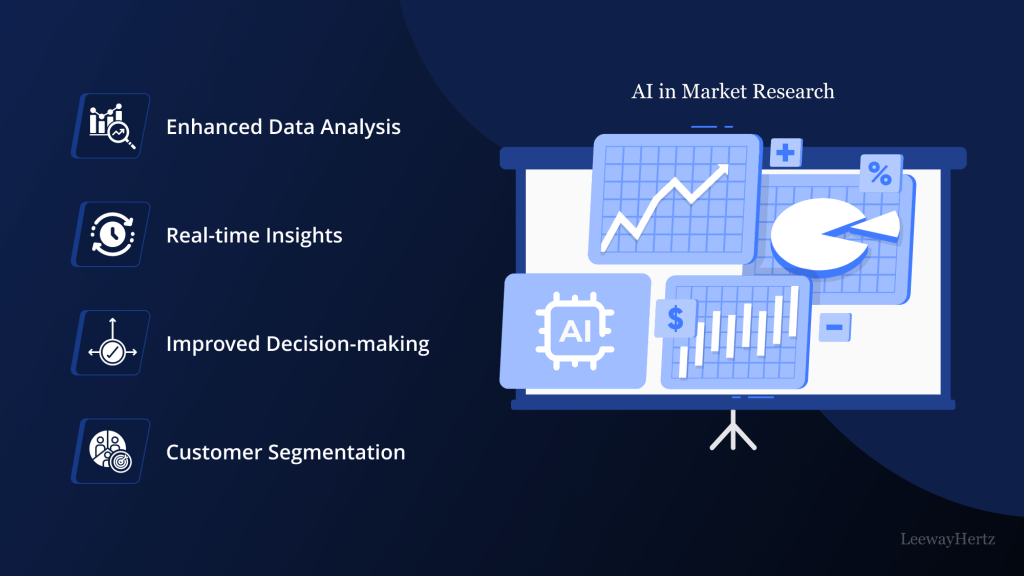 Enhanced Data Analysis

Real-time Insights

Improved Decision-making

Customer Segmentation

AI in Market Research

+

%

AI

$

−

LeewayHertz